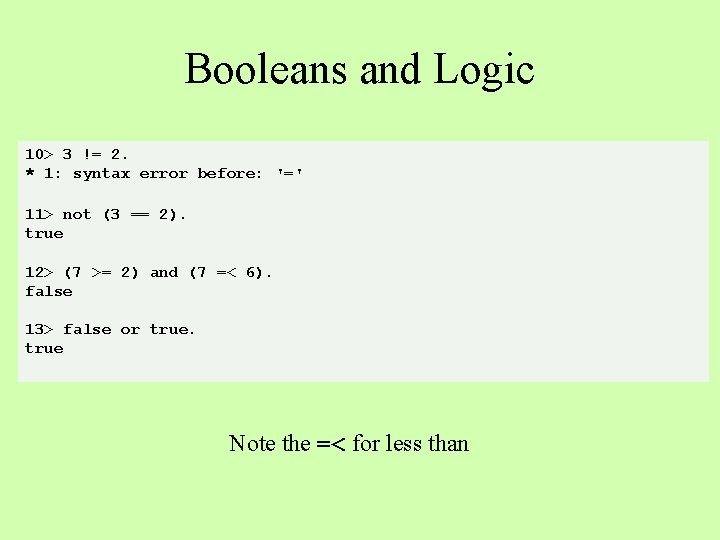 Booleans and Logic

10> 3 != 2.
* 1: syntax error before: '='

11> not (3 == 2).
true

12> (7 >= 2) and (7 =< 6).
false

13> false or true.
true

Note the =< for less than